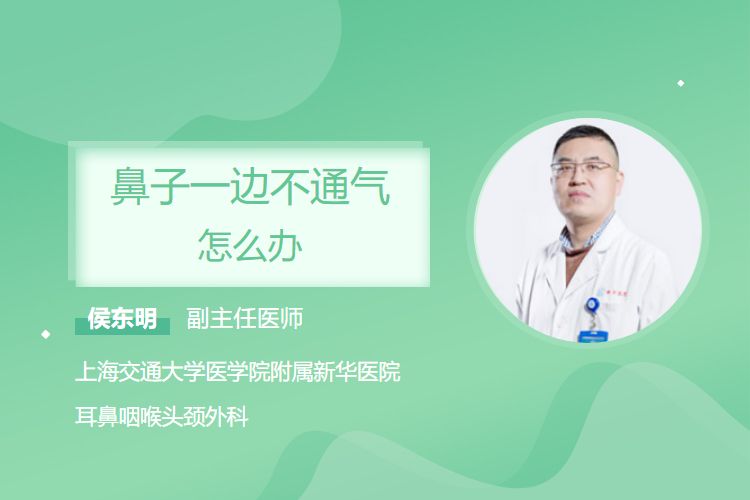 鼻子一边不通气
怎么办

侯东明 副主任医师

上海交通大学医学院附属新华医院

耳鼻咽喉头颈外科